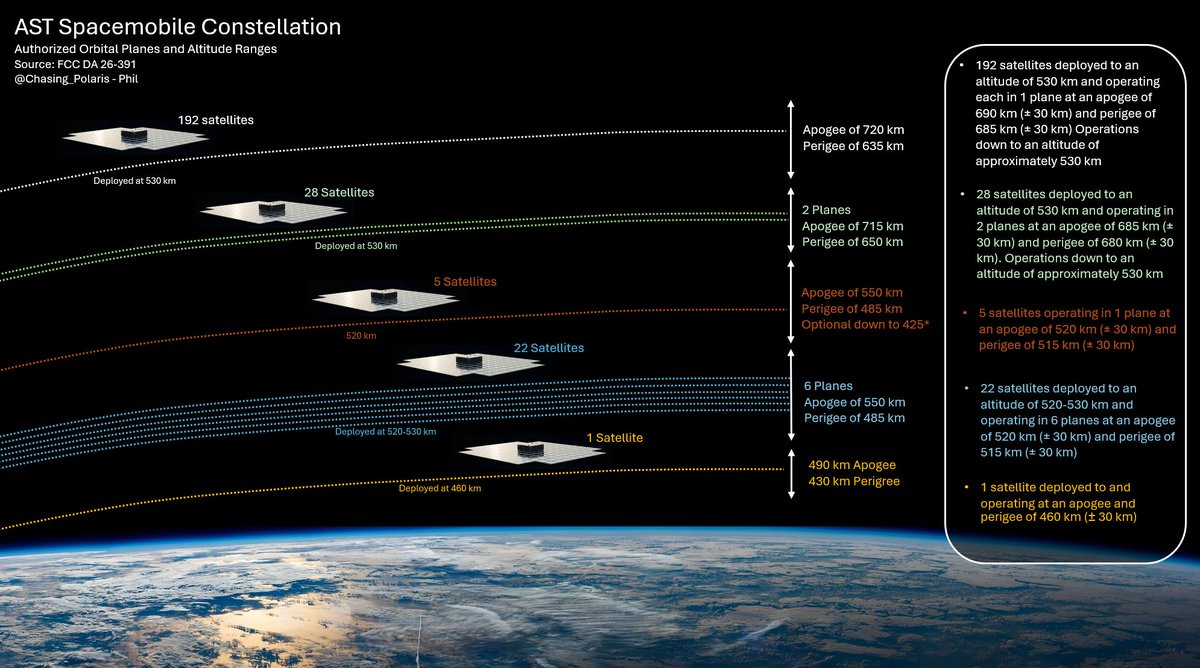 AST Spacemobile Constellation
Authorized Orbital Planes and Altitude Ranges
Source: FCC DA 26-391
@Chasing_Polaris - Phil

192 satellites
Deployed at 530 km
Apogee of 720 km
Perigee of 635 km

28 Satellites
Deployed at 530 km
2 Planes
Apogee of 715 km
Perigee of 650 km

5 Satellites
520 km
Apogee of 550 km
Perigee of 485 km
Optional down to 425*

22 Satellites
Deployed at 520-530 km
6 Planes
Apogee of 550 km
Perigee of 485 km

1 Satellite
Deployed at 460 km
490 km Apogee
430 km Perigree

• 192 satellites deployed to an altitude of 530 km and operating each in 1 plane at an apogee of 690 km (± 30 km) and perigee of 685 km (± 30 km) Operations down to an altitude of approximately 530 km

• 28 satellites deployed to an altitude of 530 km and operating in 2 planes at an apogee of 685 km (± 30 km) and perigee of 680 km (± 30 km). Operations down to an altitude of approximately 530 km

• 5 satellites operating in 1 plane at an apogee of 520 km (± 30 km) and perigee of 515 km (± 30 km)

• 22 satellites deployed to an altitude of 520-530 km and operating in 6 planes at an apogee of 520 km (± 30 km) and perigee of 515 km (± 30 km)

• 1 satellite deployed to and operating at an apogee and perigee of 460 km (± 30 km)